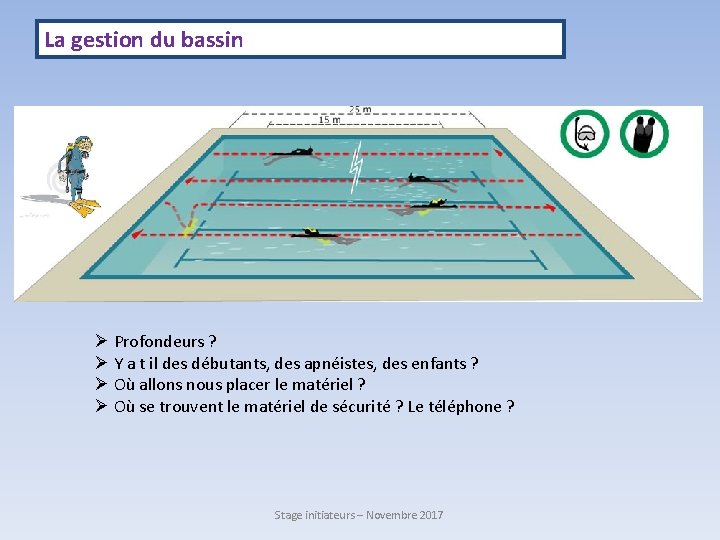 La gestion du bassin

25 m
15 m

➢ Profondeurs ?
➢ Y a t il des débutants, des apnéistes, des enfants ?
➢ Où allons nous placer le matériel ?
➢ Où se trouvent le matériel de sécurité ? Le téléphone ?

Stage initiateurs – Novembre 2017